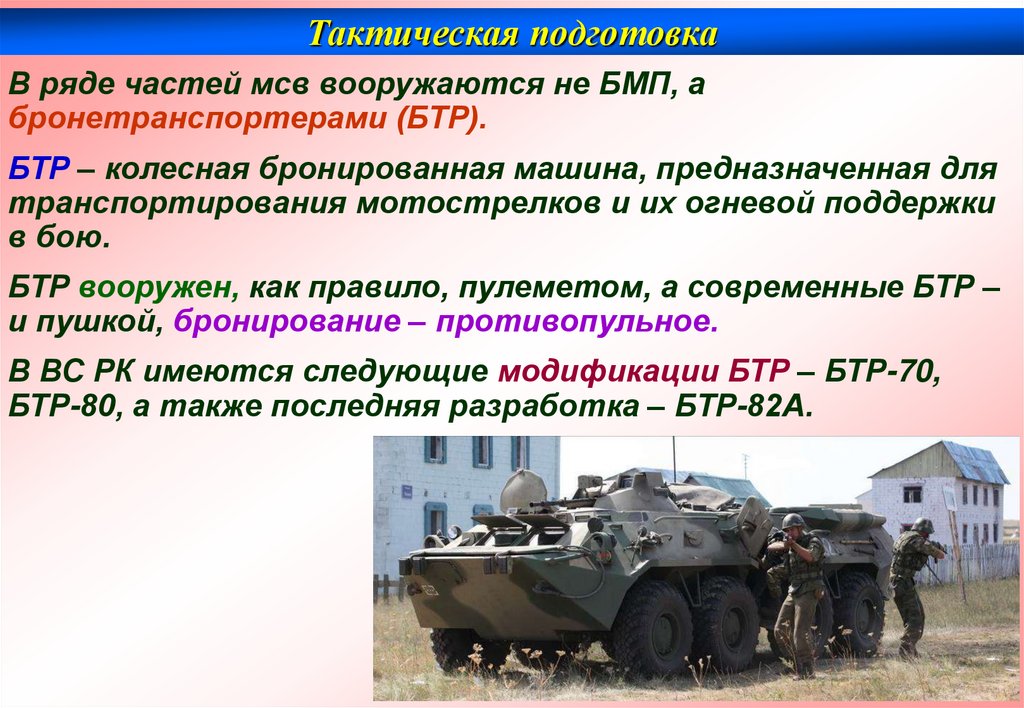 Тактическая подготовка

В ряде частей мсв вооружаются не БМП, а бронетранспортерами (БТР).

БТР – колесная бронированная машина, предназначенная для транспортирования мотострелков и их огневой поддержки в бою.

БТР вооружен, как правило, пулеметом, а современные БТР – и пушкой, бронирование – противопульное.

В ВС РК имеются следующие модификации БТР – БТР-70, БТР-80, а также последняя разработка – БТР-82А.